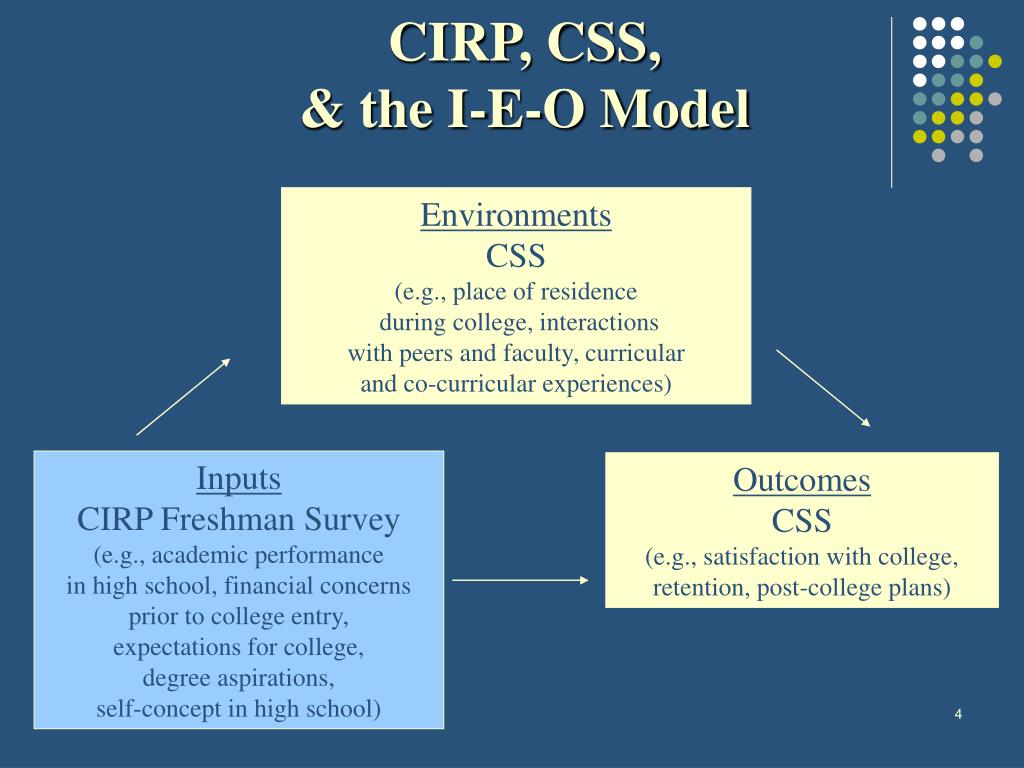 CIRP, CSS,
& the I-E-O Model

Environments
CSS
(e.g., place of residence during college, interactions with peers and faculty, curricular and co-curricular experiences)

Inputs
CIRP Freshman Survey
(e.g., academic performance in high school, financial concerns prior to college entry, expectations for college, degree aspirations, self-concept in high school)

Outcomes
CSS
(e.g., satisfaction with college, retention, post-college plans)

4